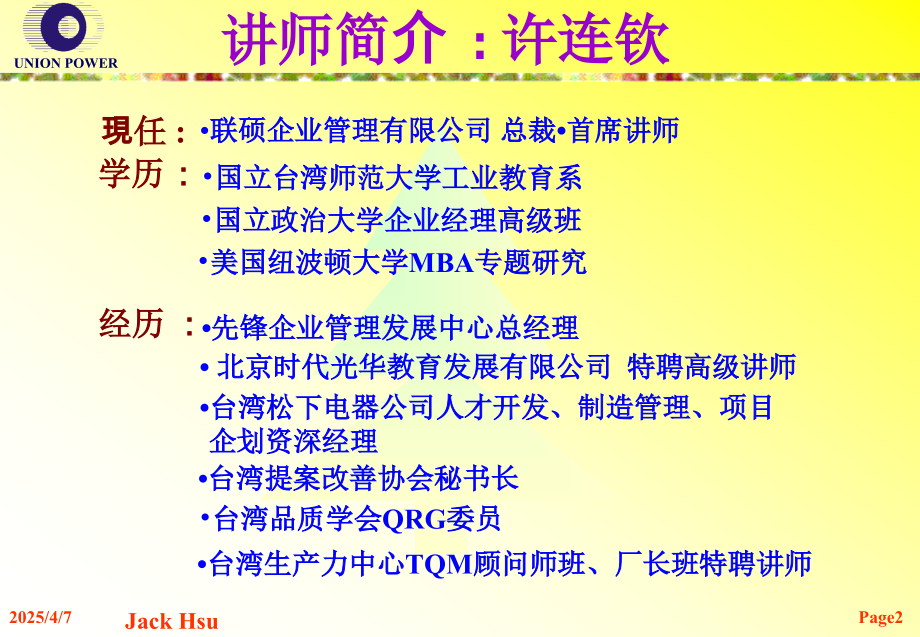 UNION POWER

讲师简介：许连钦

现任：•联硕企业管理有限公司 总裁•首席讲师

学历：•国立台湾师范大学工业教育系

•国立政治大学企业经理高级班

•美国纽波顿大学MBA专题研究

经历：•先锋企业管理发展中心总经理

• 北京时代光华教育发展有限公司 特聘高级讲师

•台湾松下电器公司人才开发、制造管理、项目企划资深经理

•台湾提案改善协会秘书长

•台湾品质学会QRG委员

•台湾生产力中心TQM顾问师班、厂长班特聘讲师

2025/4/7

Jack Hsu

Page2